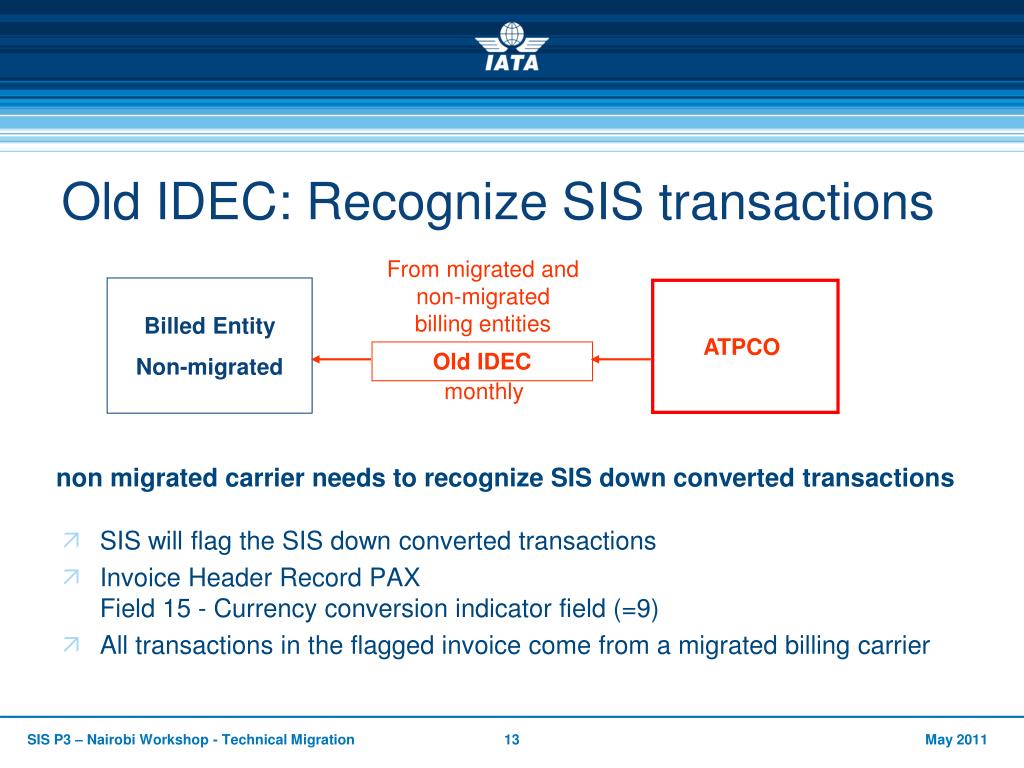 IATA

Old IDEC: Recognize SIS transactions

Billed Entity
Non-migrated

From migrated and non-migrated billing entities

Old IDEC

monthly

ATPCO

non migrated carrier needs to recognize SIS down converted transactions

SIS will flag the SIS down converted transactions

Invoice Header Record PAX
Field 15 - Currency conversion indicator field (=9)

All transactions in the flagged invoice come from a migrated billing carrier

SIS P3 – Nairobi Workshop - Technical Migration 13 May 2011